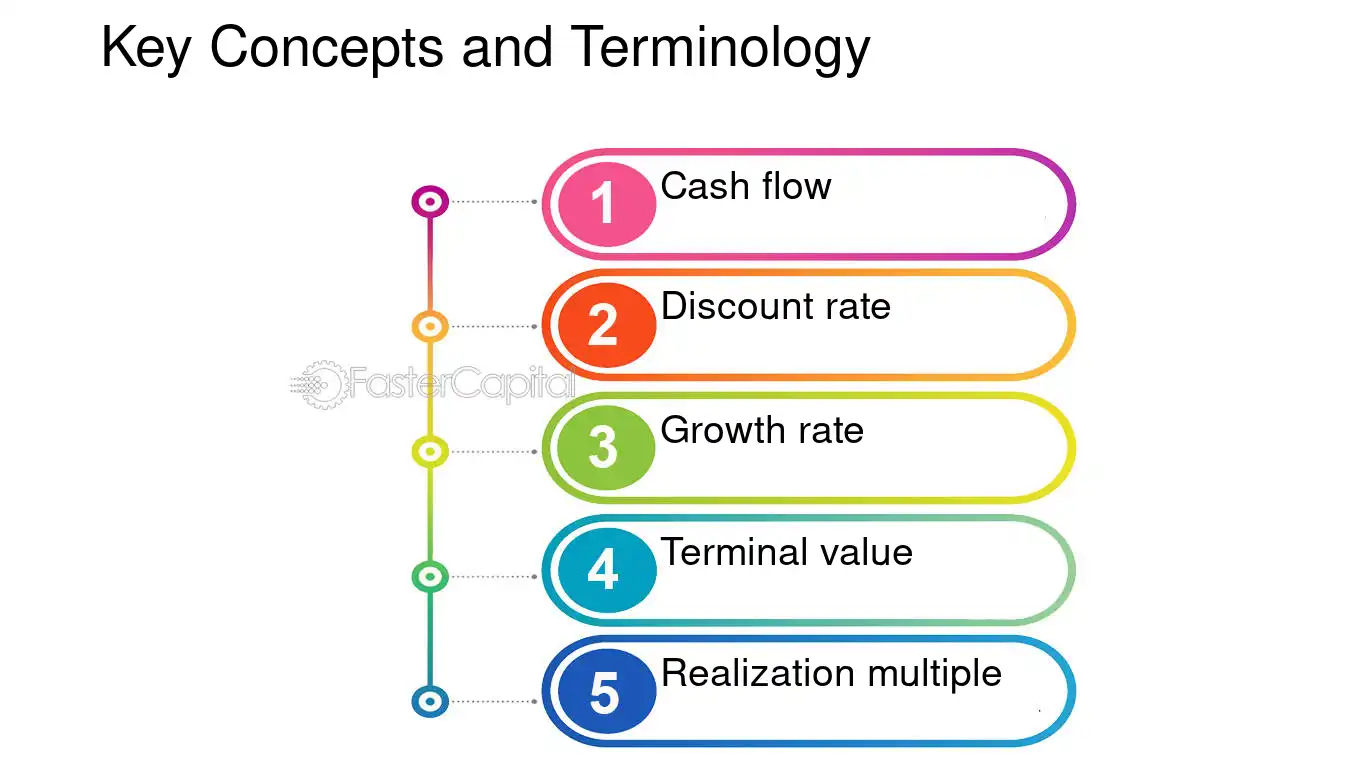 Key Concepts and Terminology

1 Cash flow

2 Discount rate

3 Growth rate

4 Terminal value

5 Realization multiple

FasterCapital